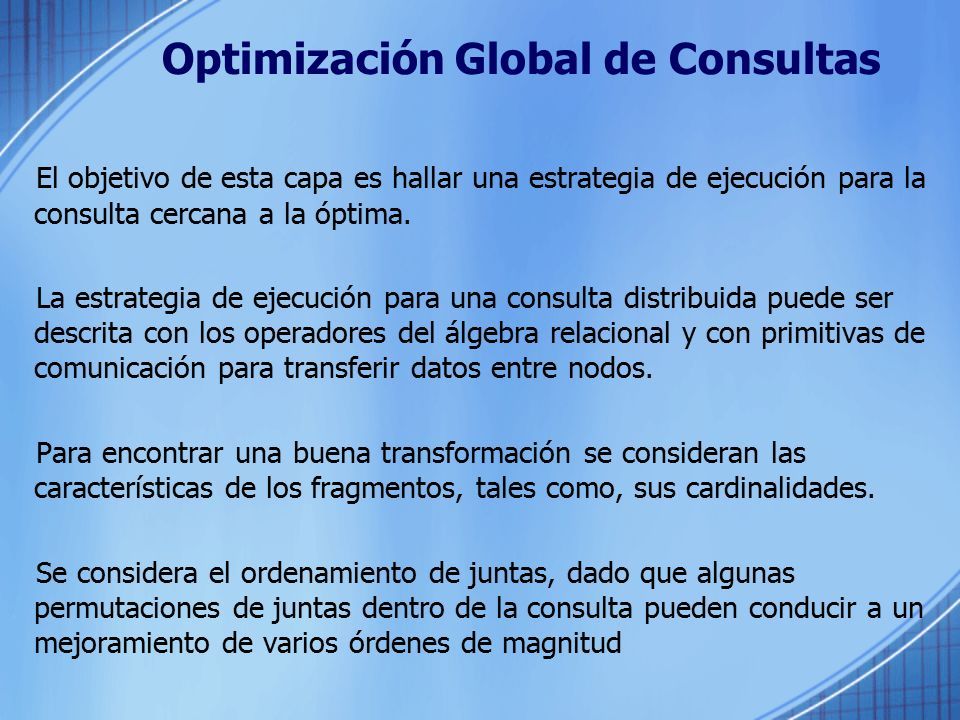 Optimización Global de Consultas

El objetivo de esta capa es hallar una estrategia de ejecución para la consulta cercana a la óptima.

La estrategia de ejecución para una consulta distribuida puede ser descrita con los operadores del álgebra relacional y con primitivas de comunicación para transferir datos entre nodos.

Para encontrar una buena transformación se consideran las características de los fragmentos, tales como, sus cardinalidades.

Se considera el ordenamiento de juntas, dado que algunas permutaciones de juntas dentro de la consulta pueden conducir a un mejoramiento de varios órdenes de magnitud